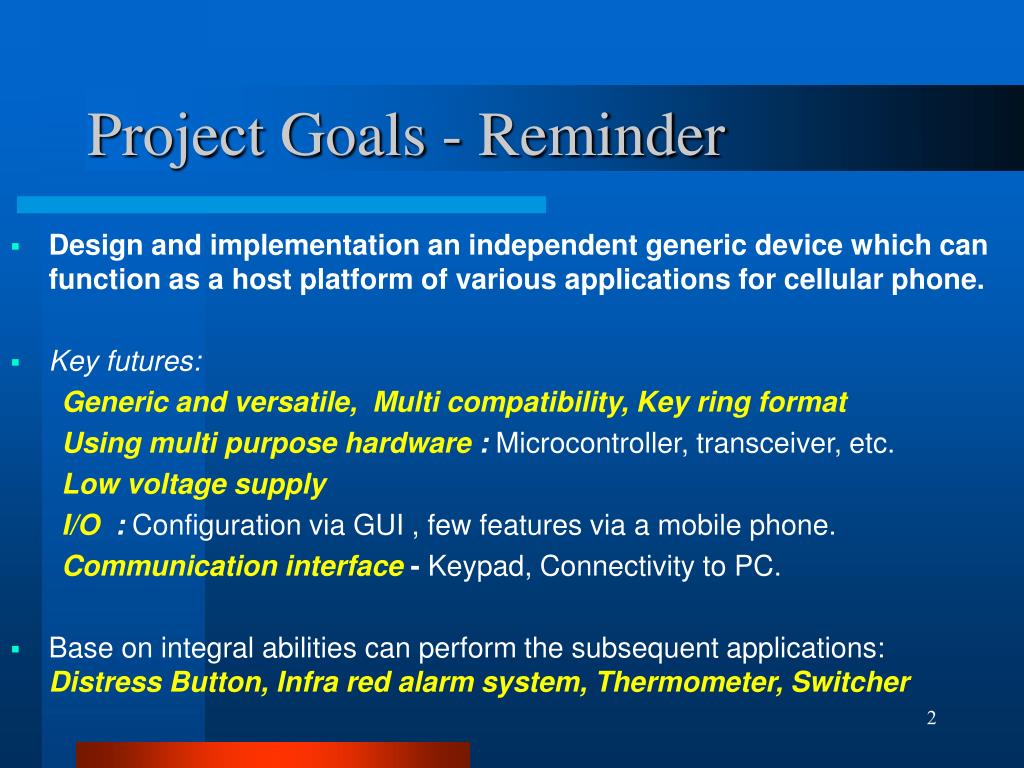 Project Goals - Reminder

▪ Design and implementation an independent generic device which can function as a host platform of various applications for cellular phone.

▪ Key futures:
Generic and versatile, Multi compatibility, Key ring format
Using multi purpose hardware : Microcontroller, transceiver, etc.
Low voltage supply
I/O : Configuration via GUI , few features via a mobile phone.
Communication interface - Keypad, Connectivity to PC.

▪ Base on integral abilities can perform the subsequent applications:
Distress Button, Infra red alarm system, Thermometer, Switcher

2